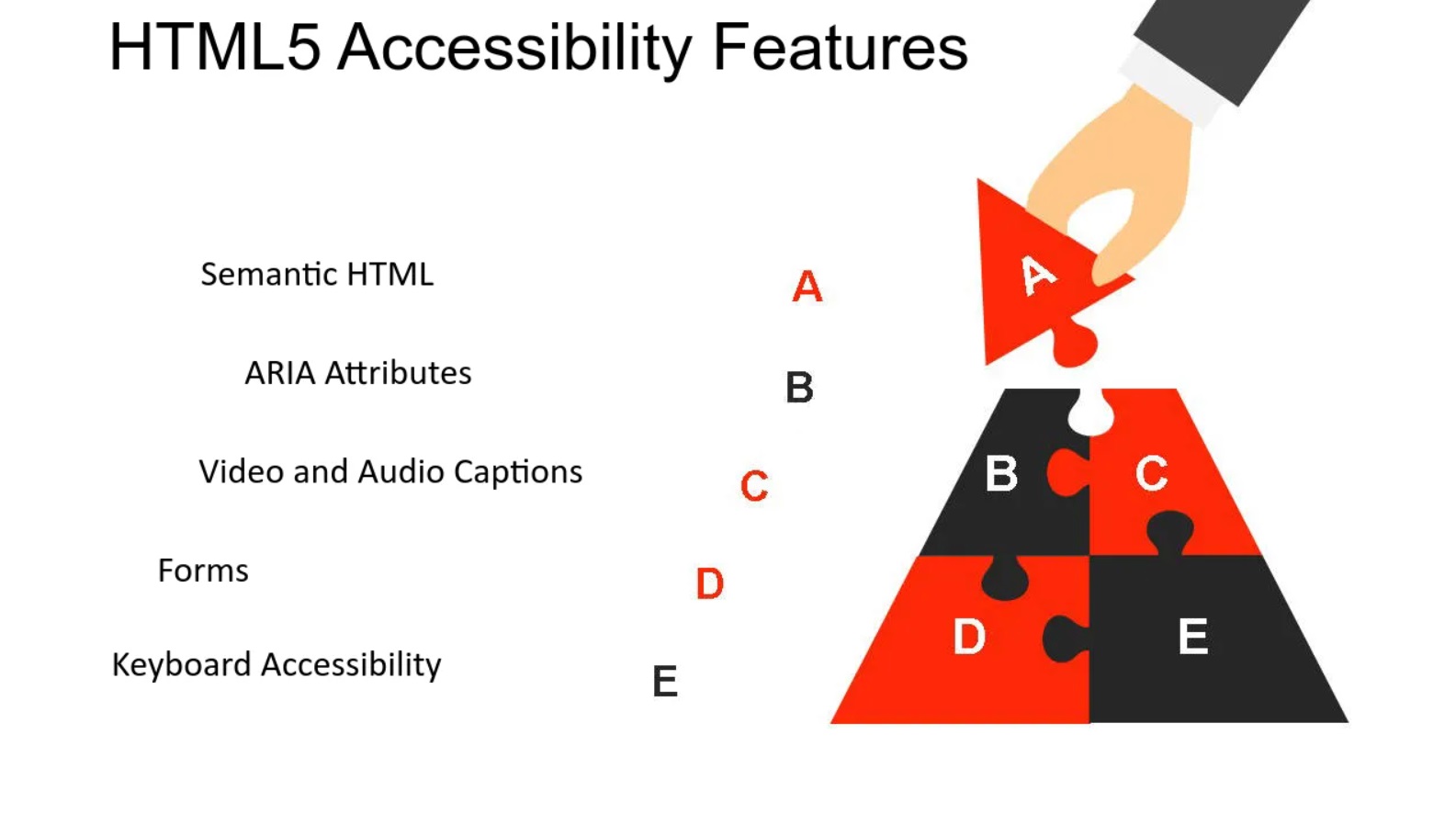 HTML5 Accessibility Features

Semantic HTML A

ARIA Attributes B

Video and Audio Captions C

Forms D

Keyboard Accessibility E

A

B C

D E